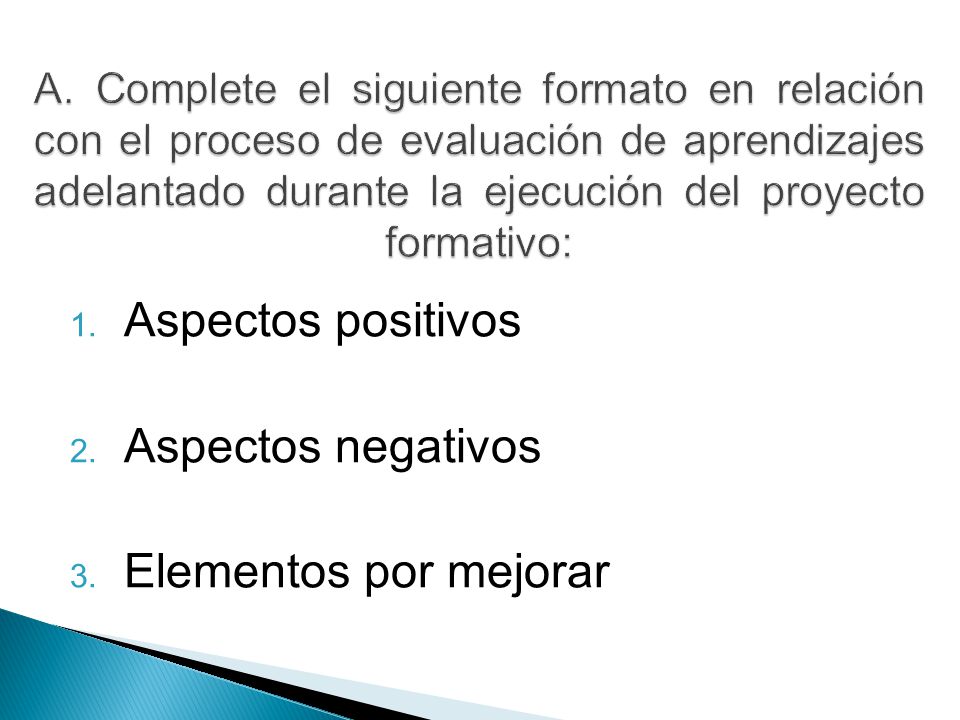 A. Complete el siguiente formato en relación con el proceso de evaluación de aprendizajes adelantado durante la ejecución del proyecto formativo:

1. Aspectos positivos

2. Aspectos negativos

3. Elementos por mejorar